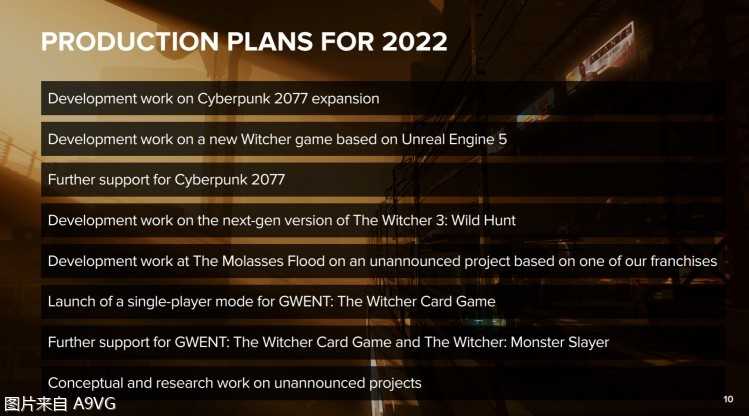 PRODUCTION PLANS FOR 2022

Development work on Cyberpunk 2077 expansion

Development work on a new Witcher game based on Unreal Engine 5

Further support for Cyberpunk 2077

Development work on the next-gen version of The Witcher 3: Wild Hunt

Development work at The Molasses Flood on an unannounced project based on one of our franchises

Launch of a single-player mode for GWENT: The Witcher Card Game

Further support for GWENT: The Witcher Card Game and The Witcher: Monster Slayer

Conceptual and research work on unannounced projects

图片来自 A9VG

10